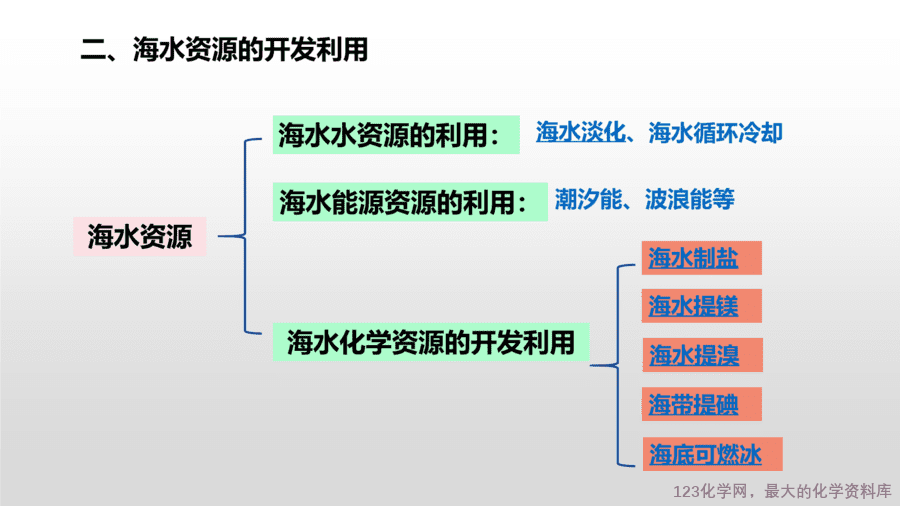 二、海水资源的开发利用

海水资源

海水水资源的利用： 海水淡化、海水循环冷却

海水能源资源的利用： 潮汐能、波浪能等

海水化学资源的开发利用

海水制盐

海水提镁

海水提溴

海带提碘

海底可燃冰

123化学网，最大的化学资料库